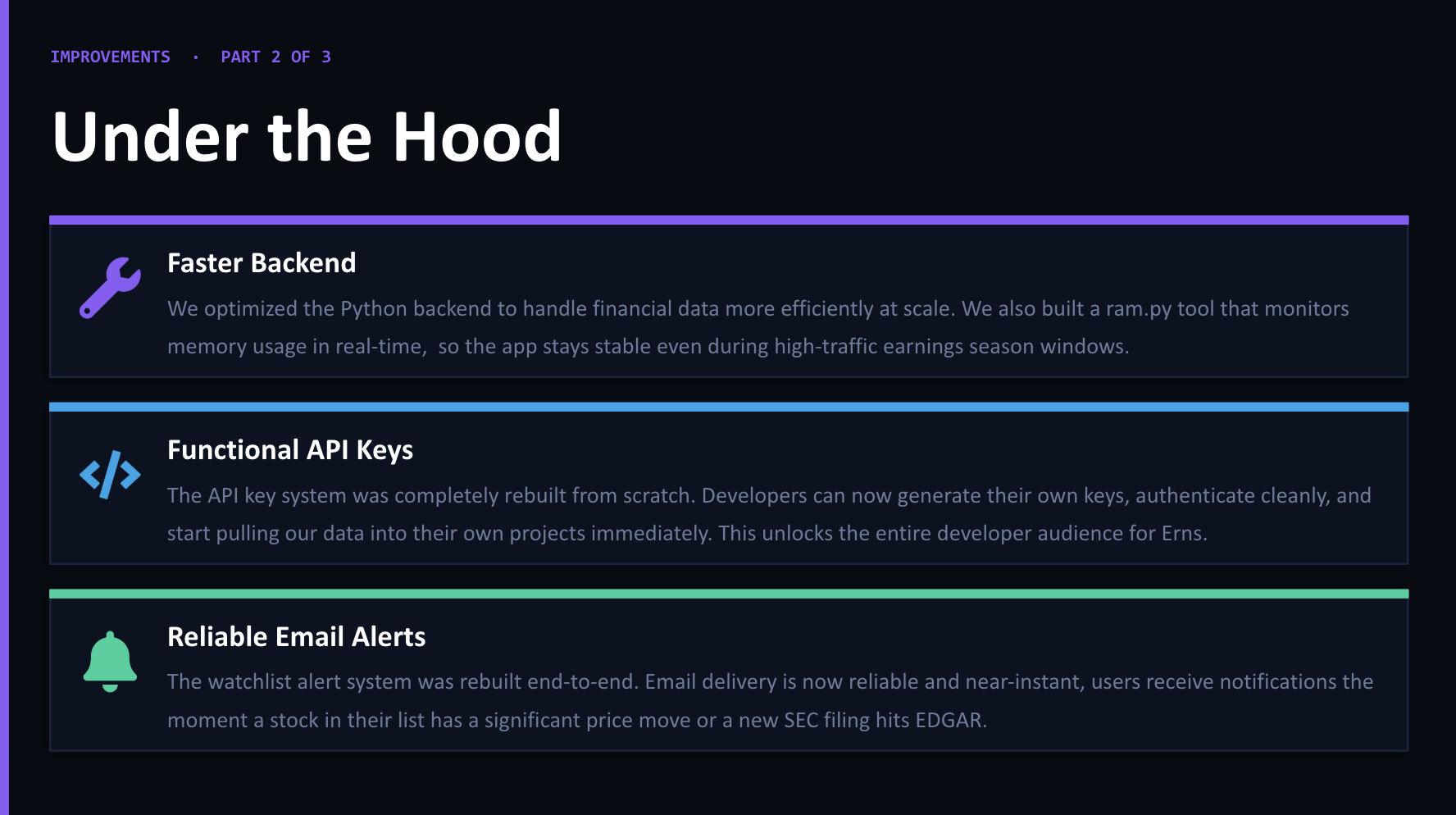 IMPROVEMENTS · PART 2 OF 3

Under the Hood

Faster Backend

We optimized the Python backend to handle financial data more efficiently at scale. We also built a ram.py tool that monitors memory usage in real-time, so the app stays stable even during high-traffic earnings season windows.

Functional API Keys

The API key system was completely rebuilt from scratch. Developers can now generate their own keys, authenticate cleanly, and start pulling our data into their own projects immediately. This unlocks the entire developer audience for Erns.

Reliable Email Alerts

The watchlist alert system was rebuilt end-to-end. Email delivery is now reliable and near-instant, users receive notifications the moment a stock in their list has a significant price move or a new SEC filing hits EDGAR.